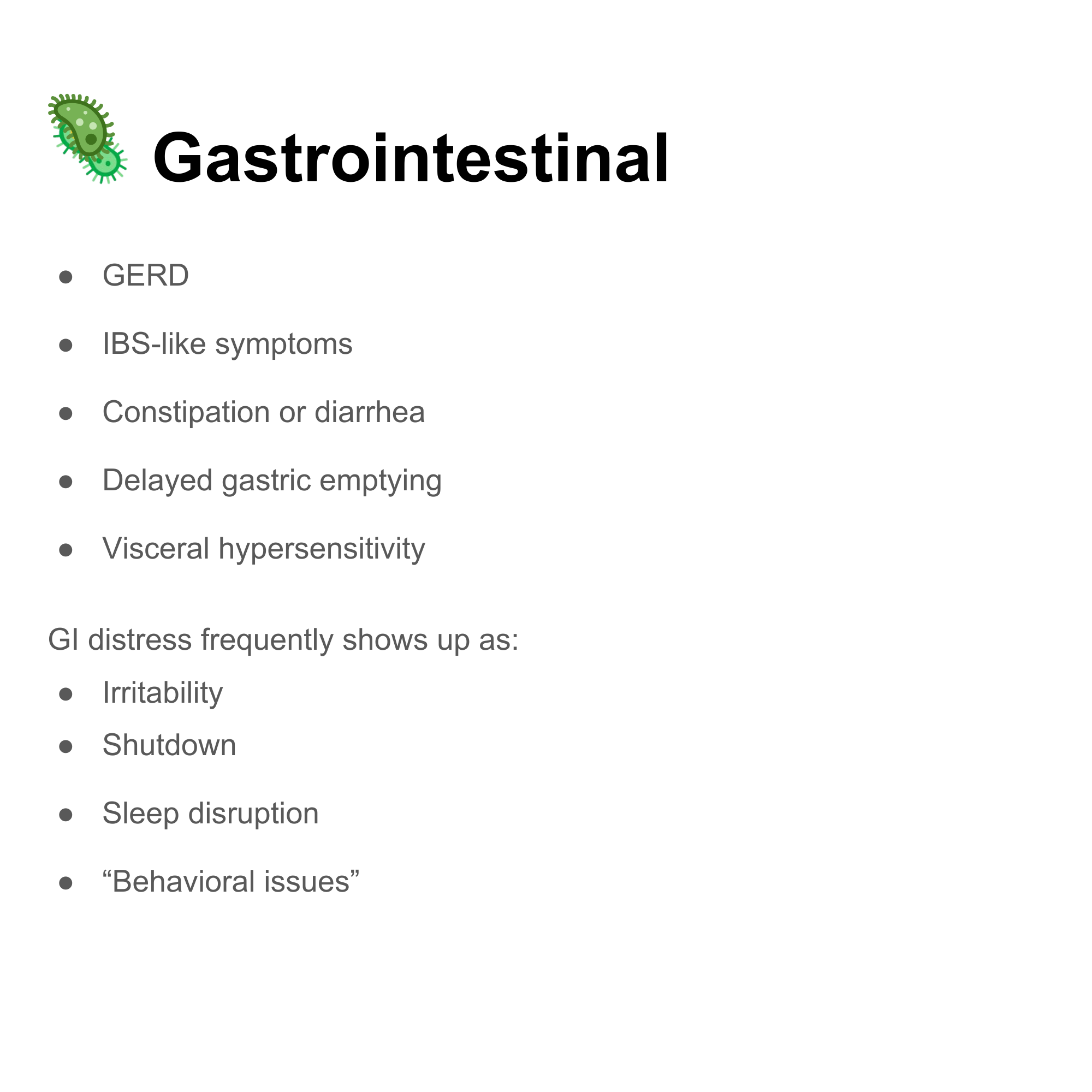 Gastrointestinal

- GERD
- IBS-like symptoms
- Constipation or diarrhea
- Delayed gastric emptying
- Visceral hypersensitivity

GI distress frequently shows up as:

- Irritability
- Shutdown
- Sleep disruption
- “Behavioral issues”